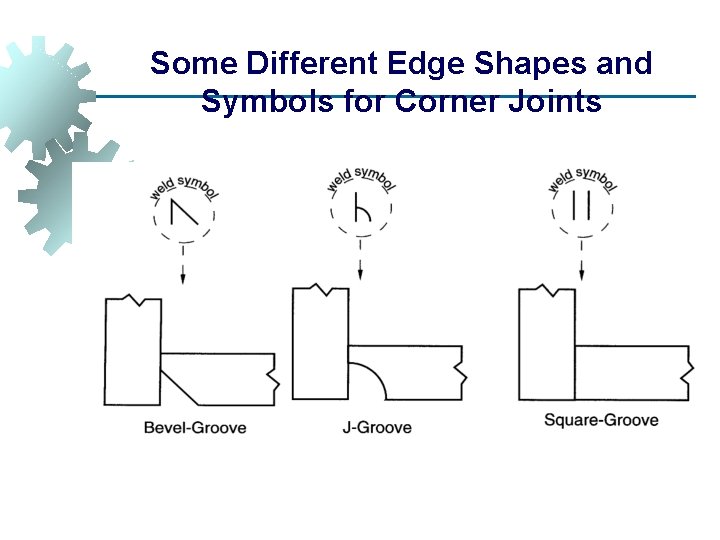 Some Different Edge Shapes and Symbols for Corner Joints

weld symbol

weld symbol

weld symbol

Bevel-Groove

J-Groove

Square-Groove